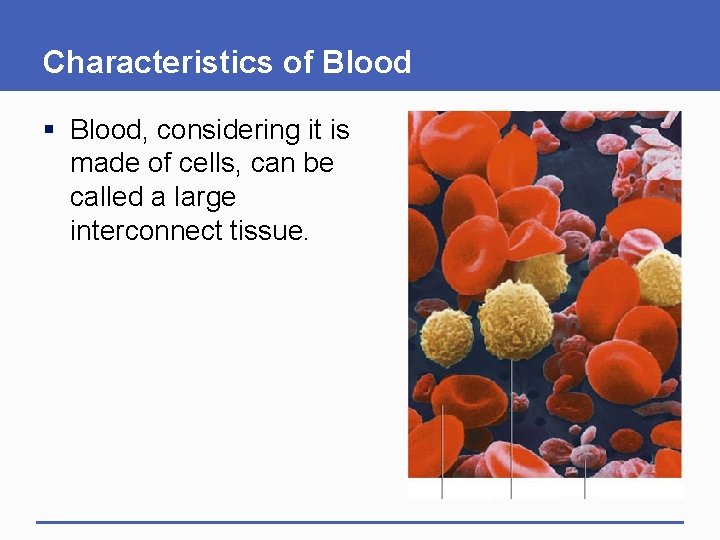 Characteristics of Blood

▪ Blood, considering it is made of cells, can be called a large interconnect tissue.